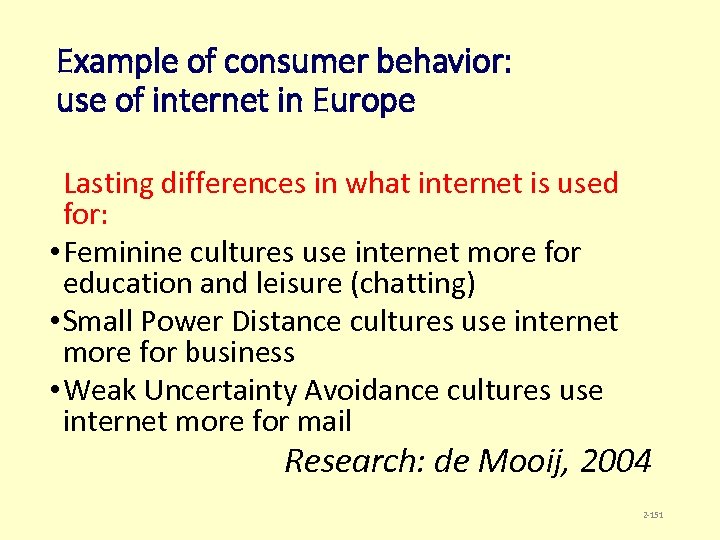 Example of consumer behavior: use of internet in Europe

Lasting differences in what internet is used for:

• Feminine cultures use internet more for education and leisure (chatting)
• Small Power Distance cultures use internet more for business
• Weak Uncertainty Avoidance cultures use internet more for mail

Research: de Mooij, 2004

2-151